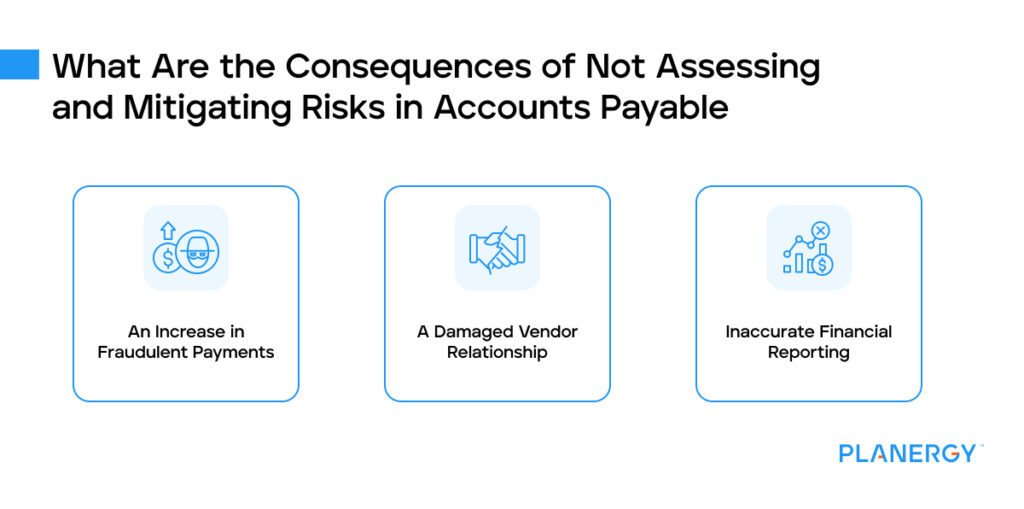 What Are the Consequences of Not Assessing and Mitigating Risks in Accounts Payable

An Increase in Fraudulent Payments

A Damaged Vendor Relationship

Inaccurate Financial Reporting

PLANERGY™